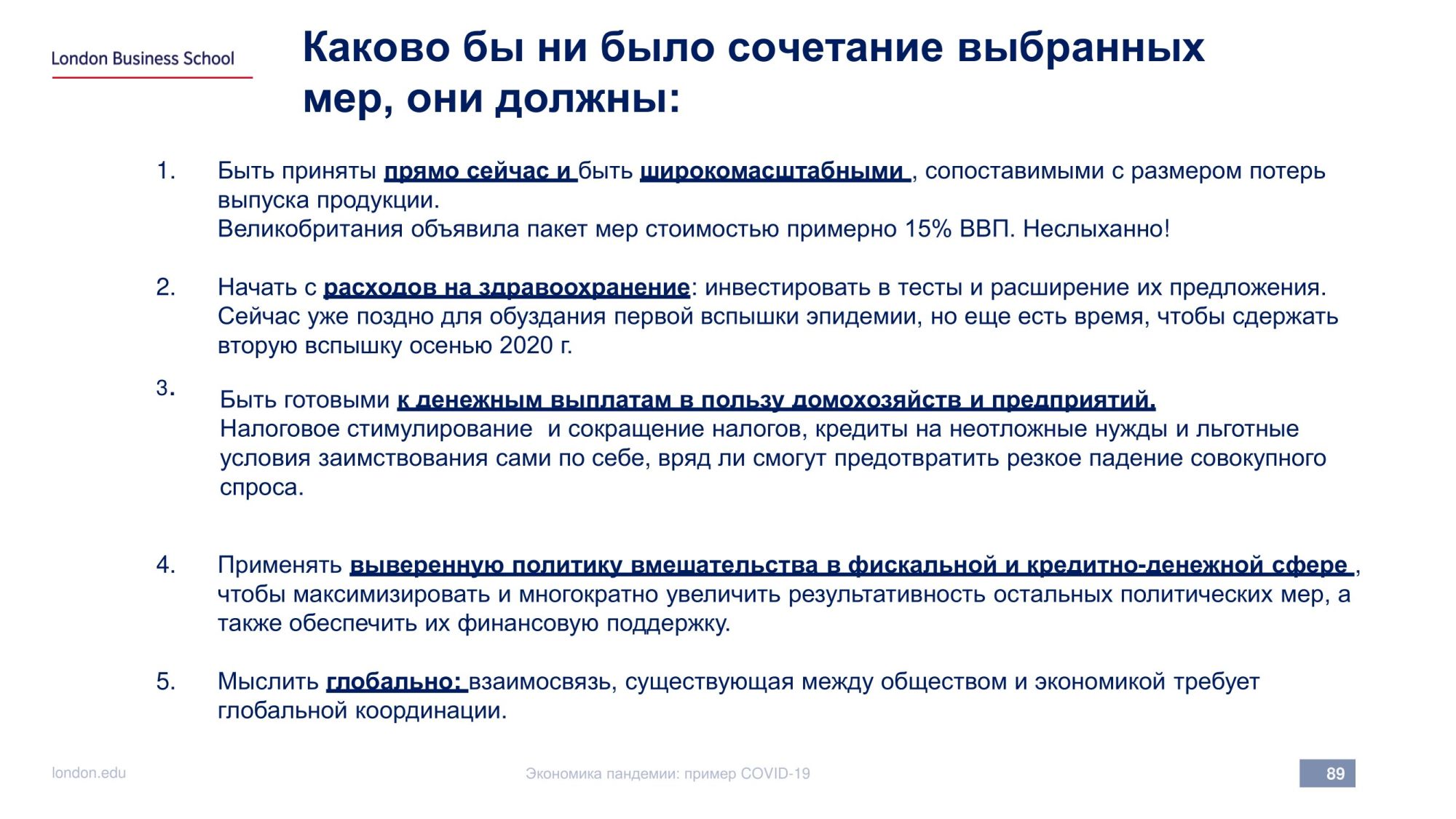 London Business School

Каково бы ни было сочетание выбранных мер, они должны:

1. Быть приняты прямо сейчас и быть широкомасштабными , сопоставимыми с размером потерь выпуска продукции.
Великобритания объявила пакет мер стоимостью примерно 15% ВВП. Неслыханно!

2. Начать с расходов на здравоохранение: инвестировать в тесты и расширение их предложения. Сейчас уже поздно для обуздания первой вспышки эпидемии, но еще есть время, чтобы сдержать вторую вспышку осенью 2020 г.

3. Быть готовыми к денежным выплатам в пользу домохозяйств и предприятий.
Налоговое стимулирование и сокращение налогов, кредиты на неотложные нужды и льготные условия заимствования сами по себе, вряд ли смогут предотвратить резкое падение совокупного спроса.

4. Применять выверенную политику вмешательства в фискальной и кредитно-денежной сфере , чтобы максимизировать и многократно увеличить результативность остальных политических мер, а также обеспечить их финансовую поддержку.

5. Мыслить глобально: взаимосвязь, существующая между обществом и экономикой требует глобальной координации.

london.edu

Экономика пандемии: пример COVID-19

89